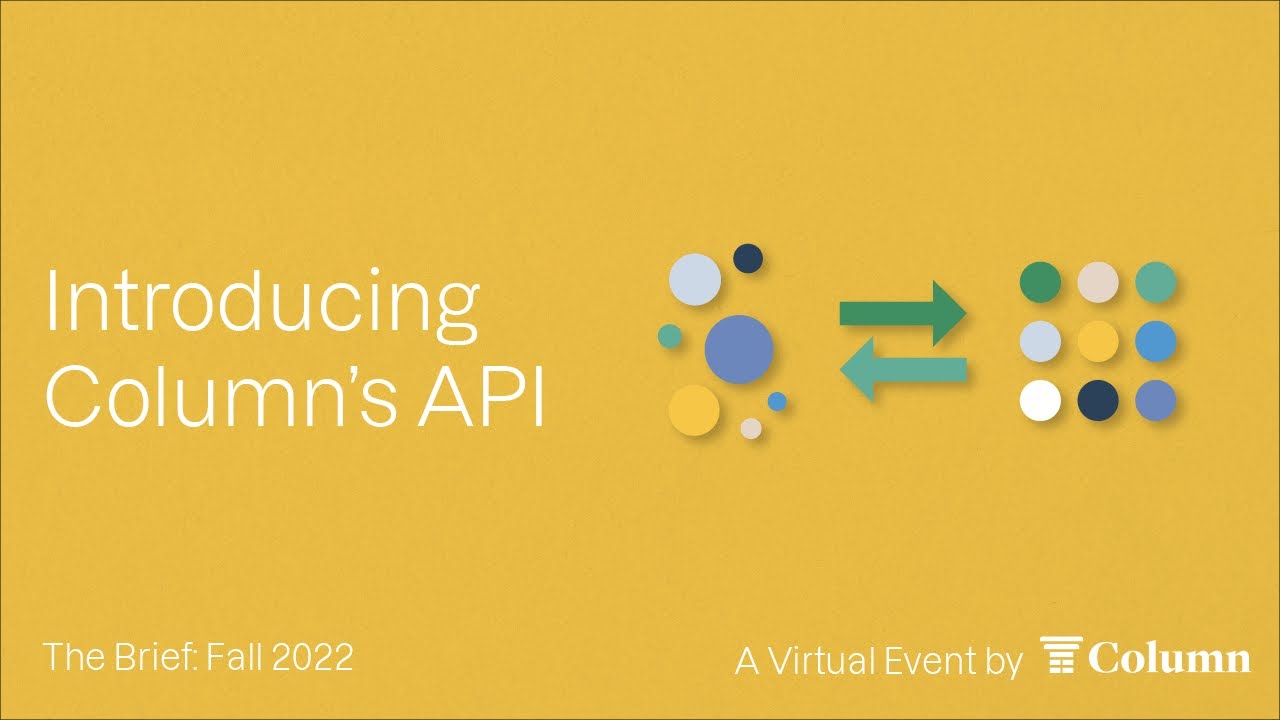 Introducing Column's API

The Brief: Fall 2022

A Virtual Event by Column